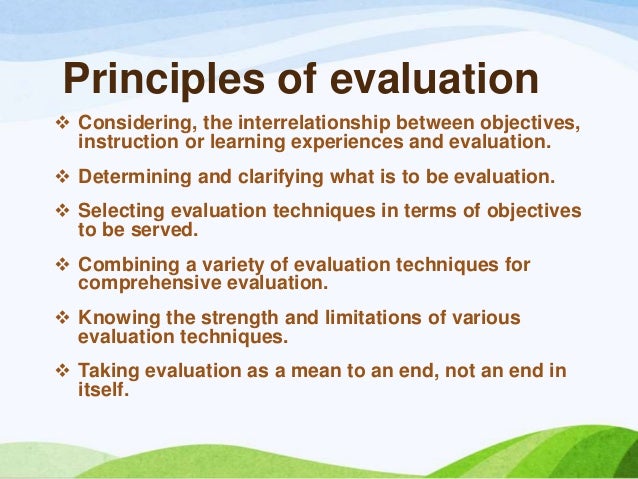 Principles of evaluation

❖ Considering, the interrelationship between objectives, instruction or learning experiences and evaluation.

❖ Determining and clarifying what is to be evaluation.

❖ Selecting evaluation techniques in terms of objectives to be served.

❖ Combining a variety of evaluation techniques for comprehensive evaluation.

❖ Knowing the strength and limitations of various evaluation techniques.

❖ Taking evaluation as a mean to an end, not an end in itself.